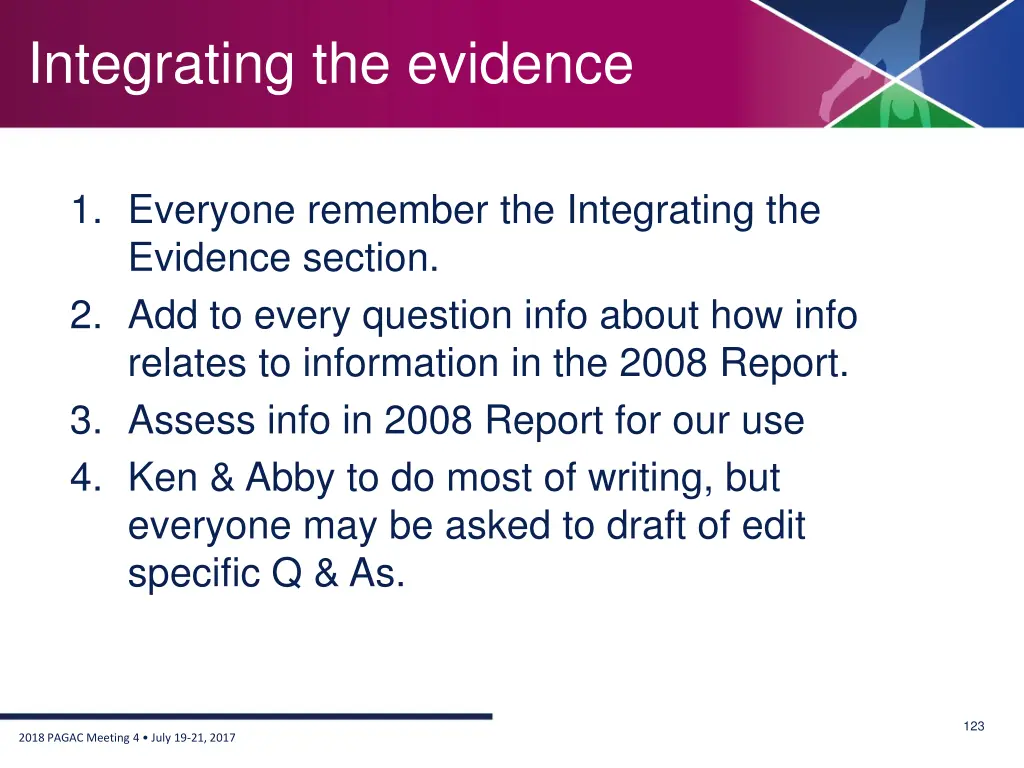 Integrating the evidence

1. Everyone remember the Integrating the Evidence section.
2. Add to every question info about how info relates to information in the 2008 Report.
3. Assess info in 2008 Report for our use
4. Ken & Abby to do most of writing, but everyone may be asked to draft of edit specific Q & As.

2018 PAGAC Meeting 4 • July 19-21, 2017

123